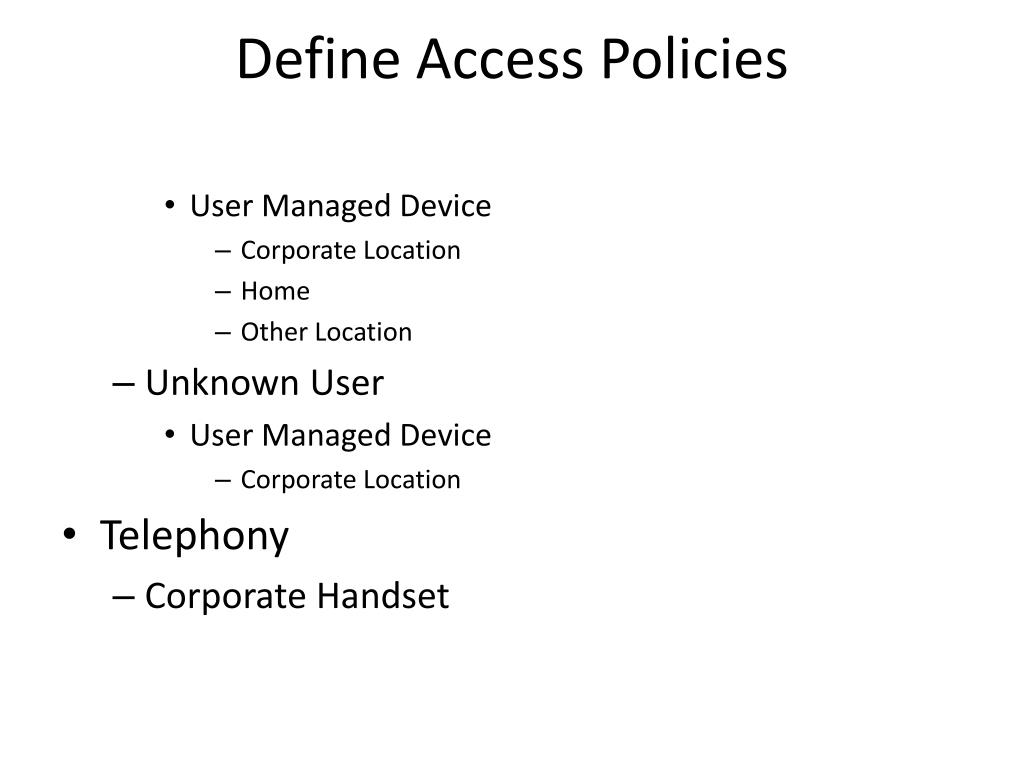 Define Access Policies

• User Managed Device
– Corporate Location
– Home
– Other Location
– Unknown User
• User Managed Device
– Corporate Location
• Telephony
– Corporate Handset